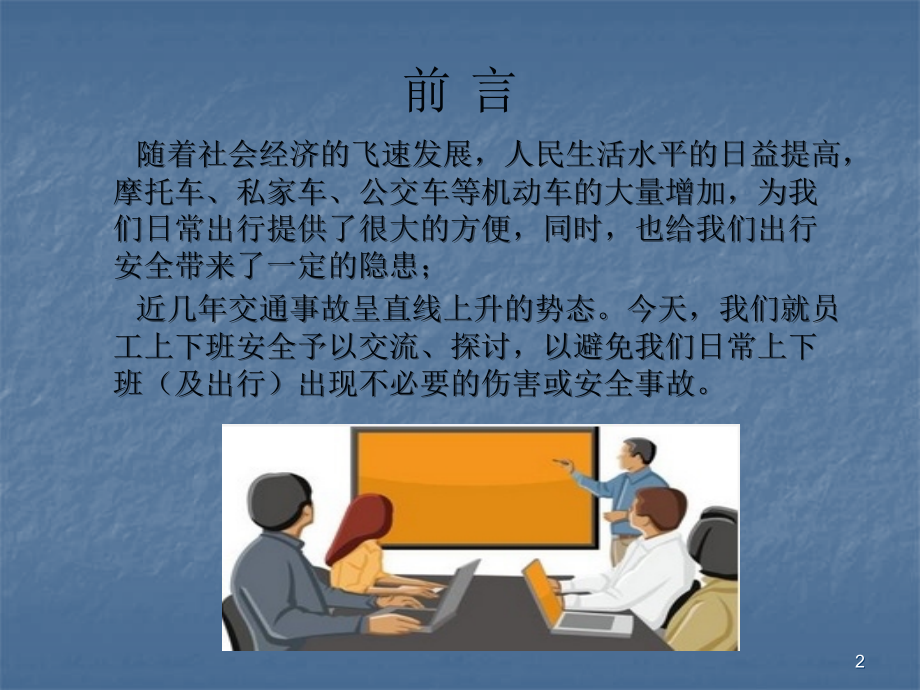 前 言

随着社会经济的飞速发展，人民生活水平的日益提高，摩托车、私家车、公交车等机动车的大量增加，为我们日常出行提供了很大的方便，同时，也给我们出行安全带来了一定的隐患；

近几年交通事故呈直线上升的势态。今天，我们就员工上下班安全予以交流、探讨，以避免我们日常上下班（及出行）出现不必要的伤害或安全事故。

2